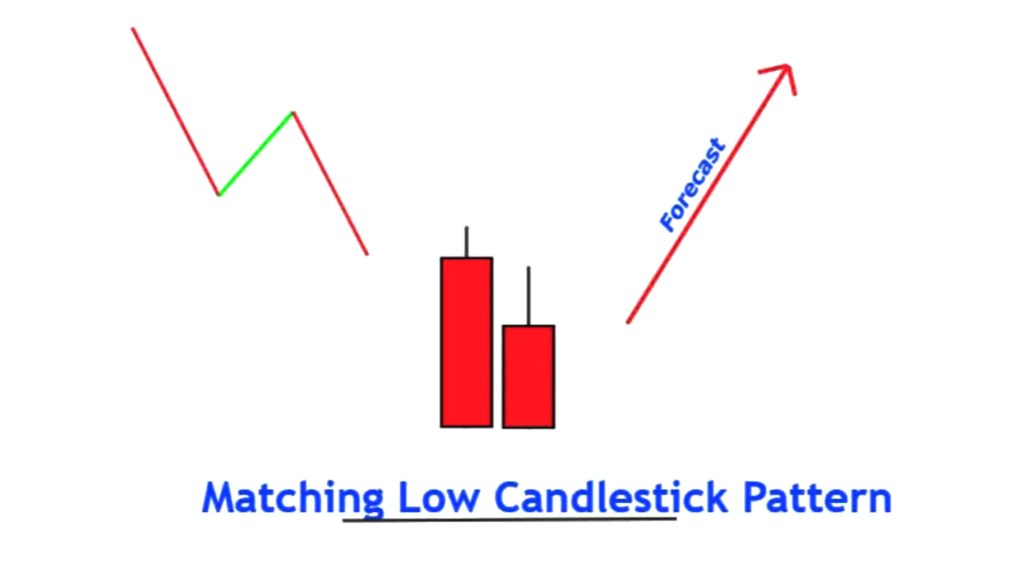 Forecast

Matching Low Candlestick Pattern